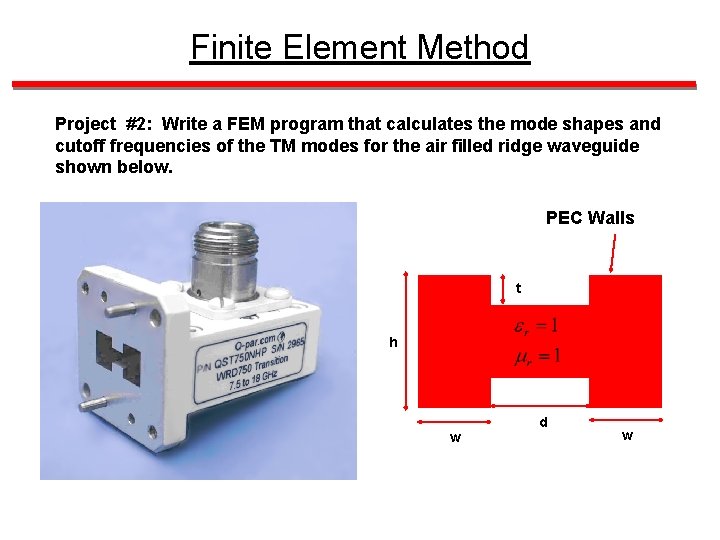 Finite Element Method

Project #2: Write a FEM program that calculates the mode shapes and cutoff frequencies of the TM modes for the air filled ridge waveguide shown below.

Q-par.com
P/N QST750NHP S/N 2965
WRD750 Transition
7.5 to 18 GHz

PEC Walls

t

h

$\varepsilon_r = 1$

$\mu_r = 1$

w

d

w